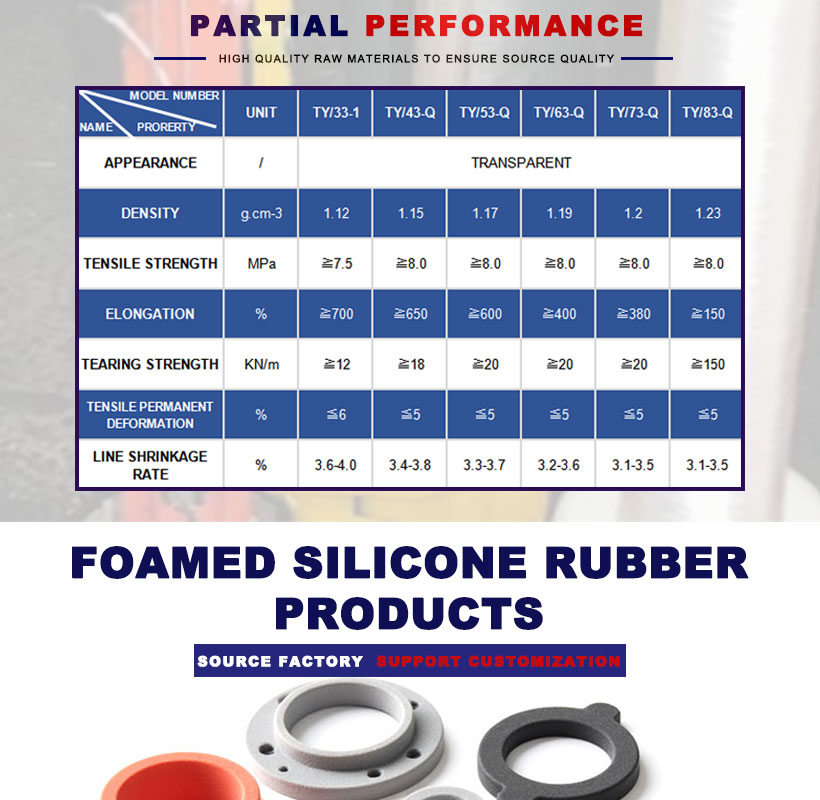 PARTIAL PERFORMANCE

HIGH QUALITY RAW MATERIALS TO ENSURE SOURCE QUALITY

| MODEL NUMBER / NAME PRORERTY | UNIT | TY/33-1 | TY/43-Q | TY/53-Q | TY/63-Q | TY/73-Q | TY/83-Q |
|---|---|---|---|---|---|---|---|
| APPEARANCE | / | TRANSPARENT | | | | | |
| DENSITY | g.cm-3 | 1.12 | 1.15 | 1.17 | 1.19 | 1.2 | 1.23 |
| TENSILE STRENGTH | MPa | ≧7.5 | ≧8.0 | ≧8.0 | ≧8.0 | ≧8.0 | ≧8.0 |
| ELONGATION | % | ≧700 | ≧650 | ≧600 | ≧400 | ≧380 | ≧150 |
| TEARING STRENGTH | KN/m | ≧12 | ≧18 | ≧20 | ≧20 | ≧20 | ≧150 |
| TENSILE PERMANENT DEFORMATION | % | ≦6 | ≦5 | ≦5 | ≦5 | ≦5 | ≦5 |
| LINE SHRINKAGE RATE | % | 3.6-4.0 | 3.4-3.8 | 3.3-3.7 | 3.2-3.6 | 3.1-3.5 | 3.1-3.5 |

FOAMED SILICONE RUBBER PRODUCTS

SOURCE FACTORY SUPPORT CUSTOMIZATION